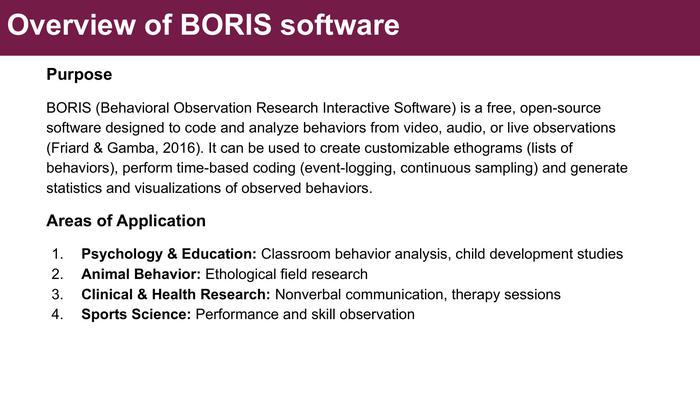 Overview of BORIS software

Purpose

BORIS (Behavioral Observation Research Interactive Software) is a free, open-source software designed to code and analyze behaviors from video, audio, or live observations (Friard & Gamba, 2016). It can be used to create customizable ethograms (lists of behaviors), perform time-based coding (event-logging, continuous sampling) and generate statistics and visualizations of observed behaviors.

Areas of Application

1. Psychology & Education: Classroom behavior analysis, child development studies
2. Animal Behavior: Ethological field research
3. Clinical & Health Research: Nonverbal communication, therapy sessions
4. Sports Science: Performance and skill observation